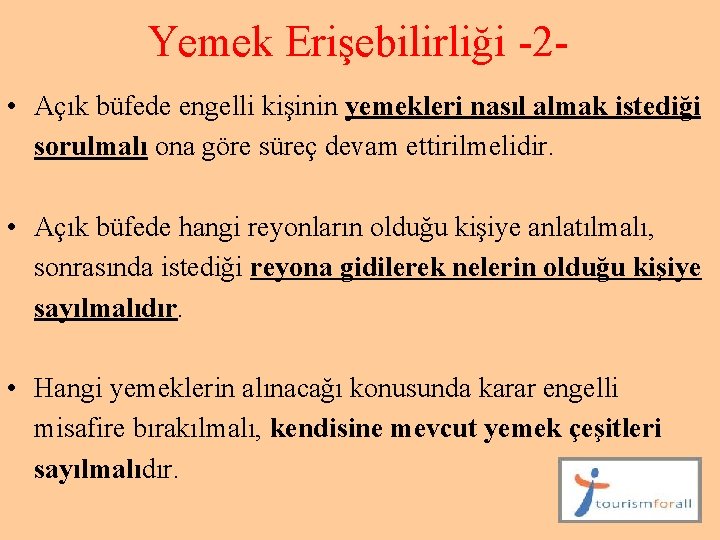 Yemek Erişebilirliği -2-

• Açık büfede engelli kişinin yemekleri nasıl almak istediği sorulmalı ona göre süreç devam ettirilmelidir.

• Açık büfede hangi reyonların olduğu kişiye anlatılmalı, sonrasında istediği reyona gidilerek nelerin olduğu kişiye sayılmalıdır.

• Hangi yemeklerin alınacağı konusunda karar engelli misafire bırakılmalı, kendisine mevcut yemek çeşitleri sayılmalıdır.

tourismforall